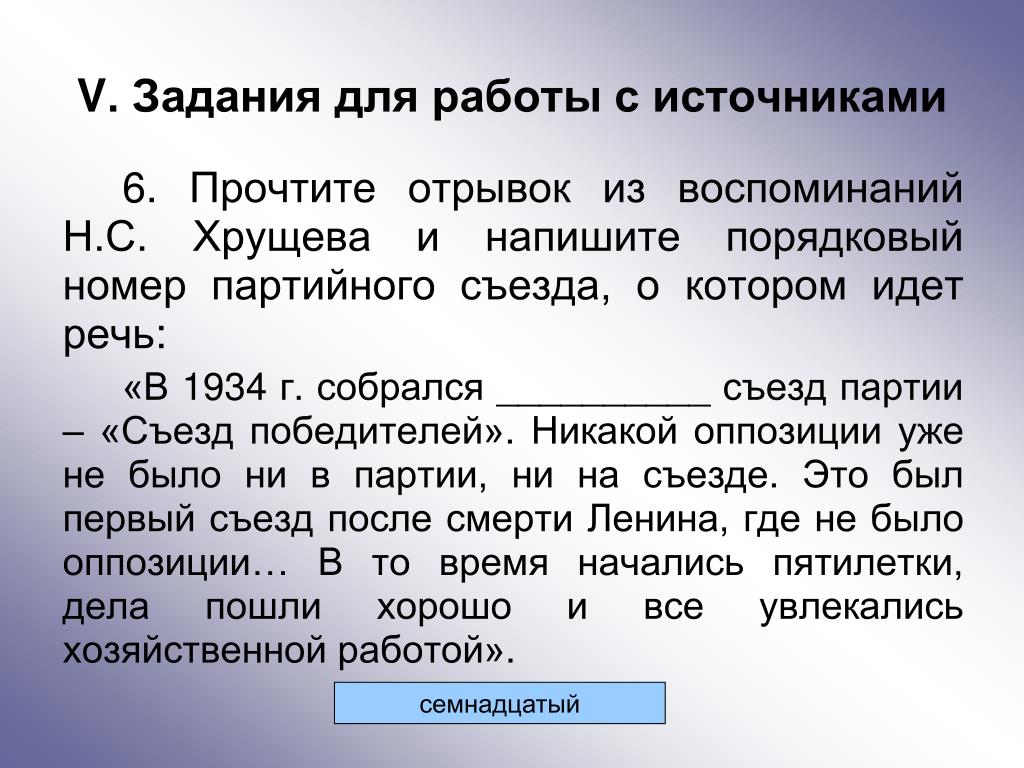 V. Задания для работы с источниками

6. Прочтите отрывок из воспоминаний Н.С. Хрущева и напишите порядковый номер партийного съезда, о котором идет речь:

«В 1934 г. собрался __________ съезд партии – «Съезд победителей». Никакой оппозиции уже не было ни в партии, ни на съезде. Это был первый съезд после смерти Ленина, где не было оппозиции… В то время начались пятилетки, дела пошли хорошо и все увлекались хозяйственной работой».

семнадцатый